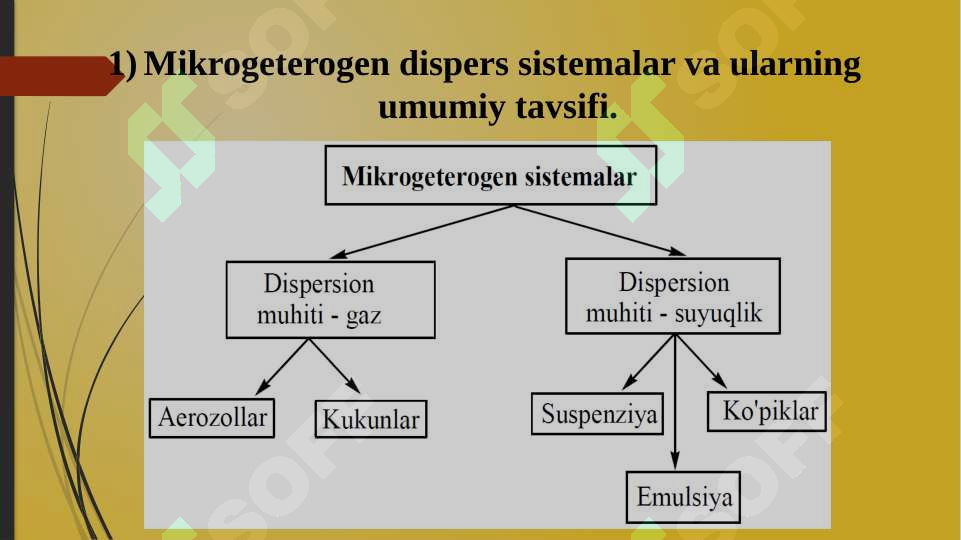 1) Mikrogeterogen dispers sistemalar va ularning umumiy tavsifi.

Mikrogeterogen sistemalar

Dispersion muhiti - gaz

Dispersion muhiti - suyuqlik

Aerozollar

Kukunlar

Suspenziya

Ko'piklar

Emulsiya